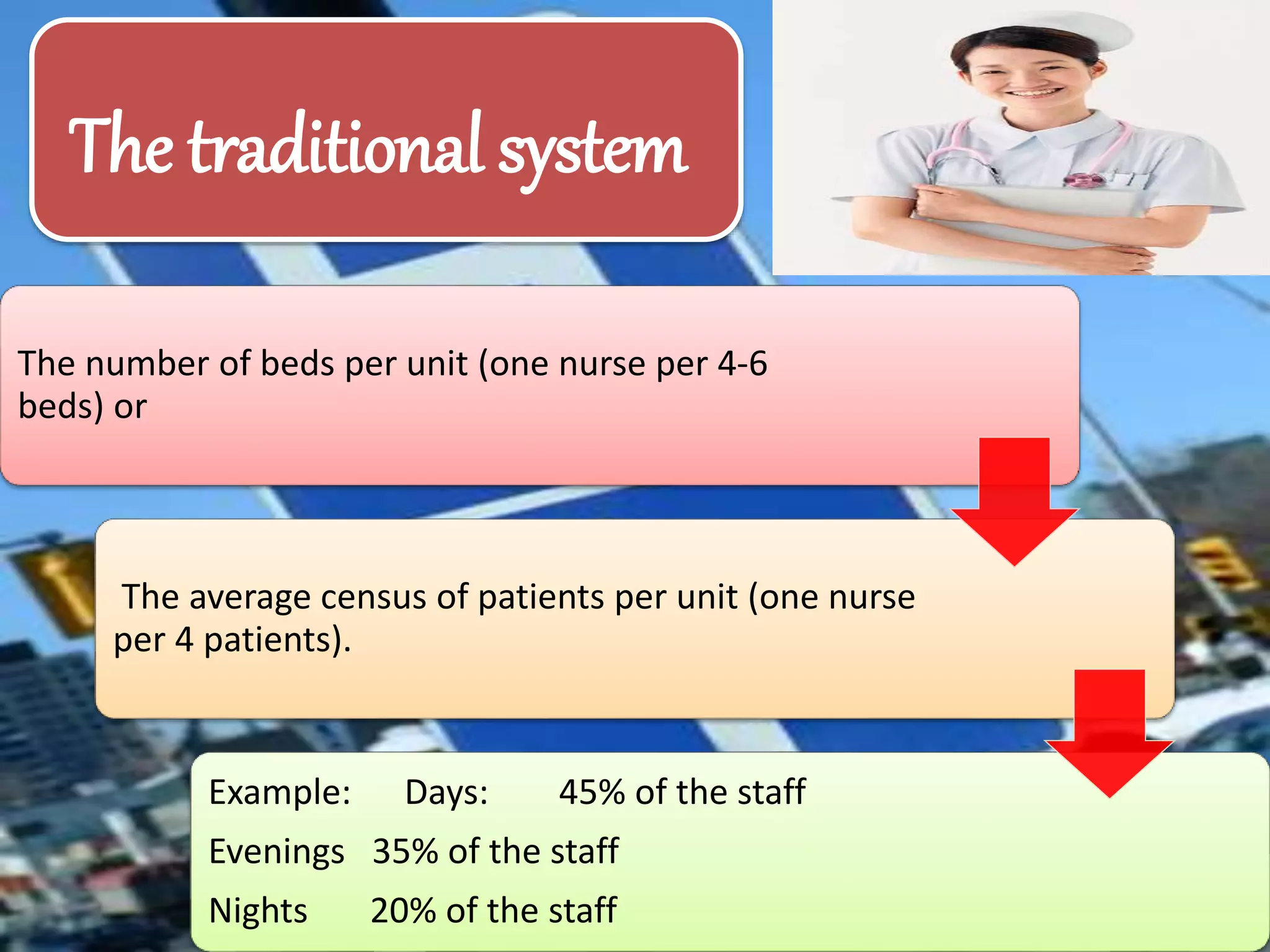 The traditional system

The number of beds per unit (one nurse per 4-6 beds) or

The average census of patients per unit (one nurse per 4 patients).

Example: Days: 45% of the staff

Evenings 35% of the staff

Nights 20% of the staff